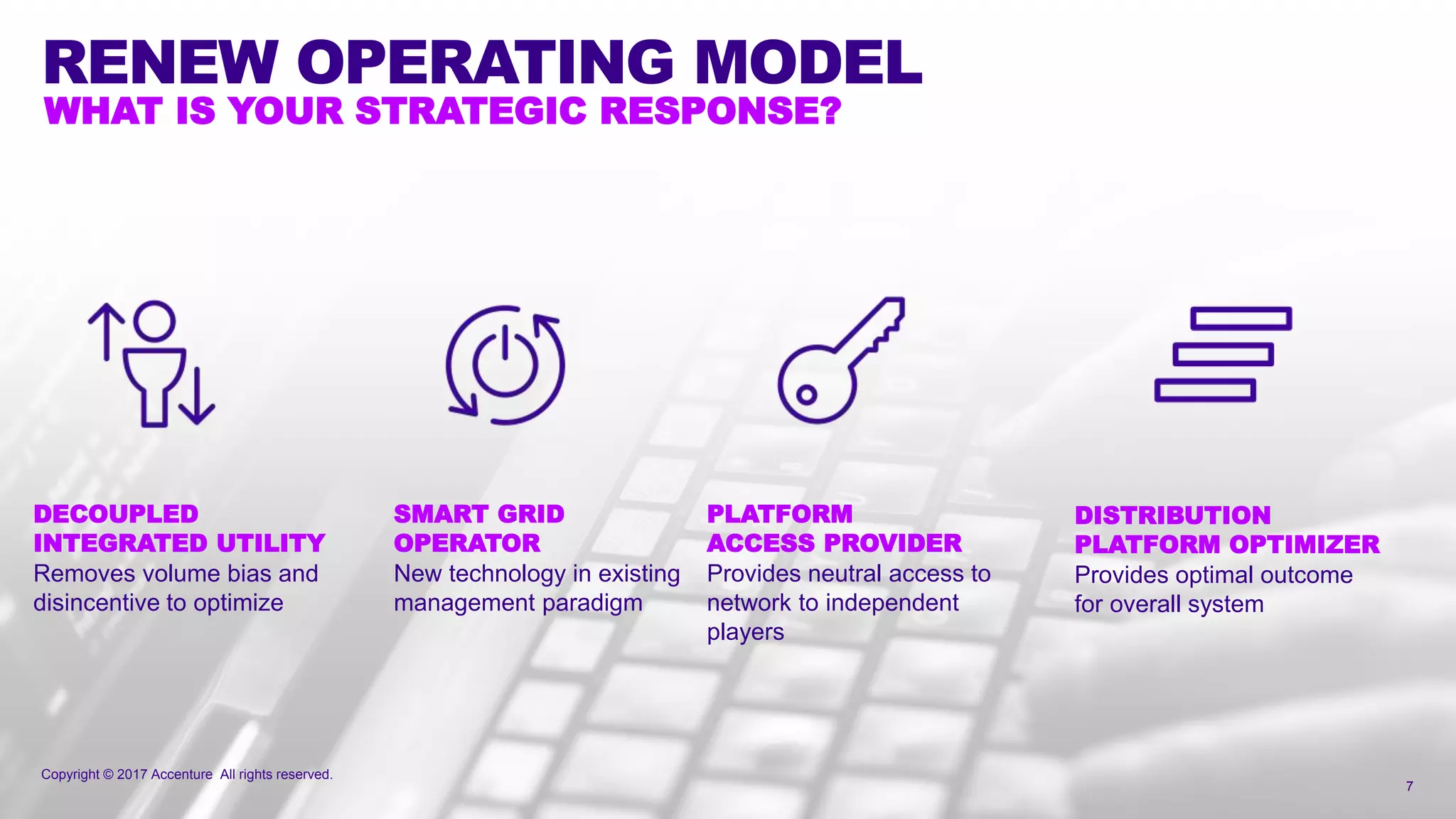 RENEW OPERATING MODEL
WHAT IS YOUR STRATEGIC RESPONSE?

DECOUPLED INTEGRATED UTILITY
Removes volume bias and disincentive to optimize

SMART GRID OPERATOR
New technology in existing management paradigm

PLATFORM ACCESS PROVIDER
Provides neutral access to network to independent players

DISTRIBUTION PLATFORM OPTIMIZER
Provides optimal outcome for overall system

Copyright © 2017 Accenture All rights reserved.

7